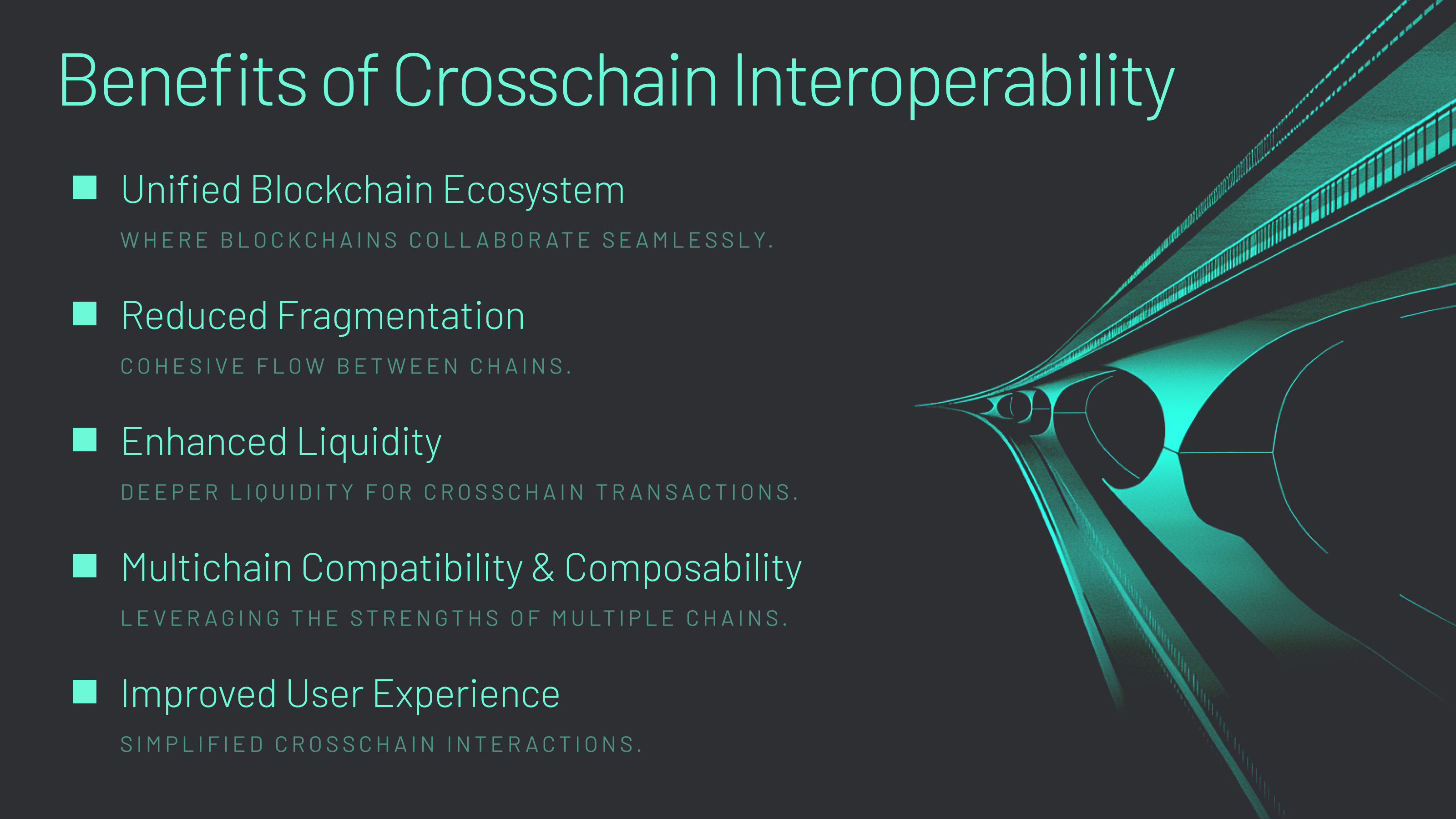 Benefits of Crosschain Interoperability

Unified Blockchain Ecosystem

WHERE BLOCKCHAINS COLLABORATE SEAMLESSLY.

Reduced Fragmentation

COHESIVE FLOW BETWEEN CHAINS.

Enhanced Liquidity

DEEPER LIQUIDITY FOR CROSSCHAIN TRANSACTIONS.

Multichain Compatibility & Composability

LEVERAGING THE STRENGTHS OF MULTIPLE CHAINS.

Improved User Experience

SIMPLIFIED CROSSCHAIN INTERACTIONS.